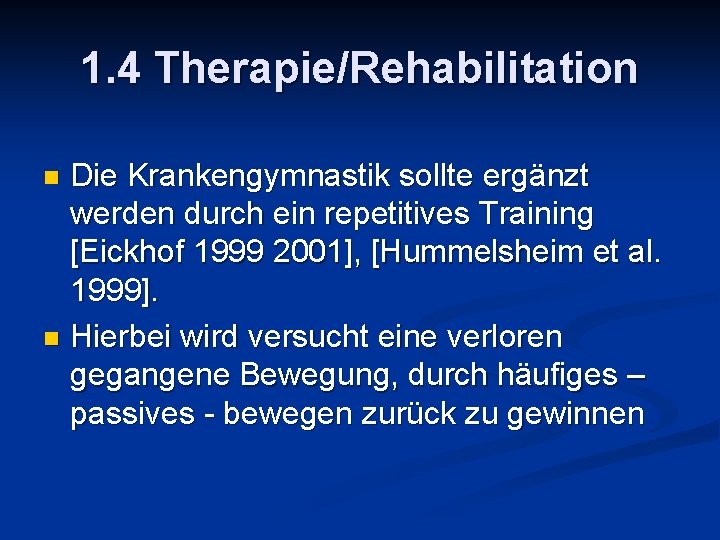 1.4 Therapie/Rehabilitation

Die Krankengymnastik sollte ergänzt werden durch ein repetitives Training [Eickhof 1999 2001], [Hummelsheim et al. 1999].

Hierbei wird versucht eine verloren gegangene Bewegung, durch häufiges – passives - bewegen zurück zu gewinnen